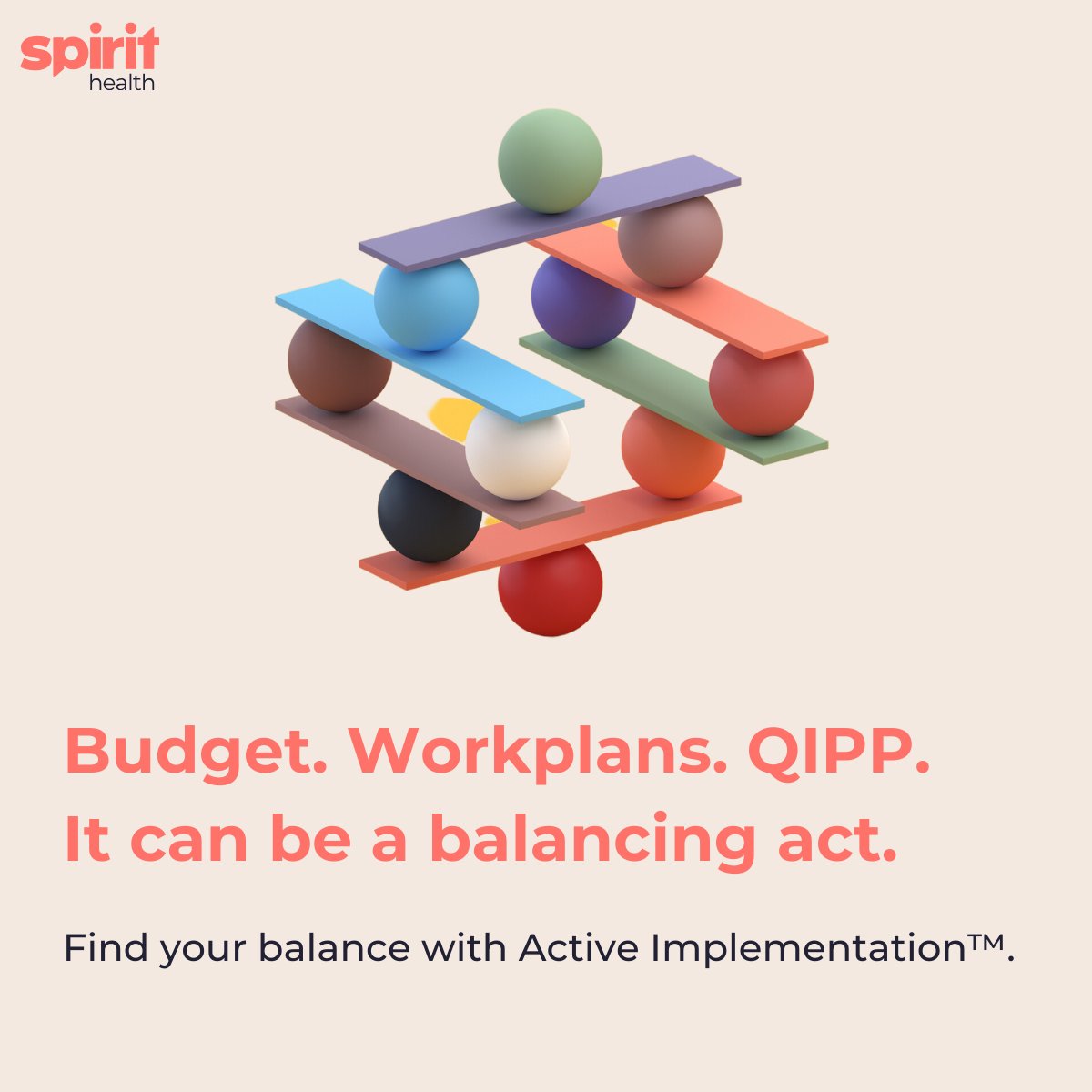 spirit
health

Budget. Workplans. QIPP.
It can be a balancing act.

Find your balance with Active Implementation™.